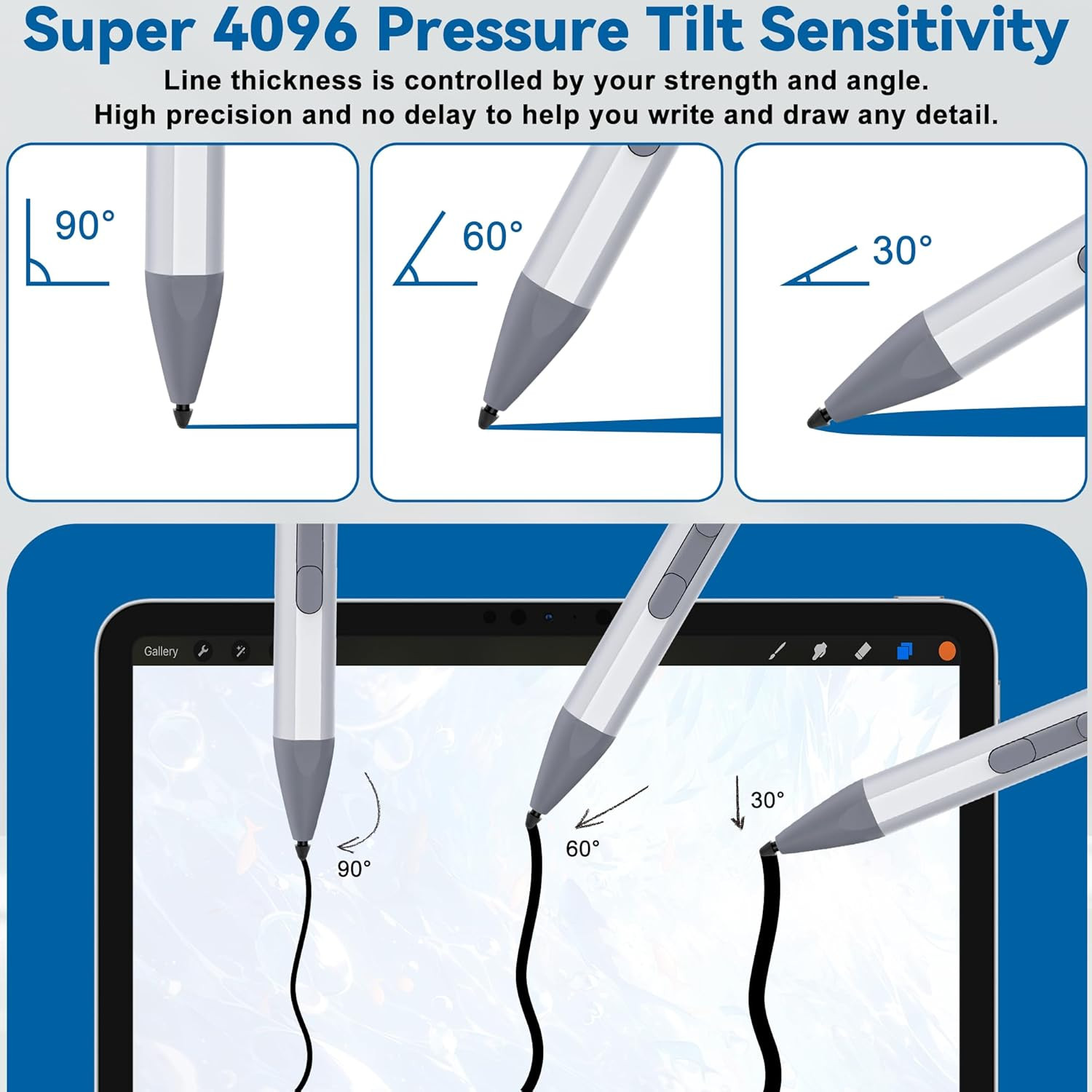 Super 4096 Pressure Tilt Sensitivity

Line thickness is controlled by your strength and angle.
High precision and no delay to help you write and draw any detail.

90°

60°

30°

Gallery

90°

60°

30°